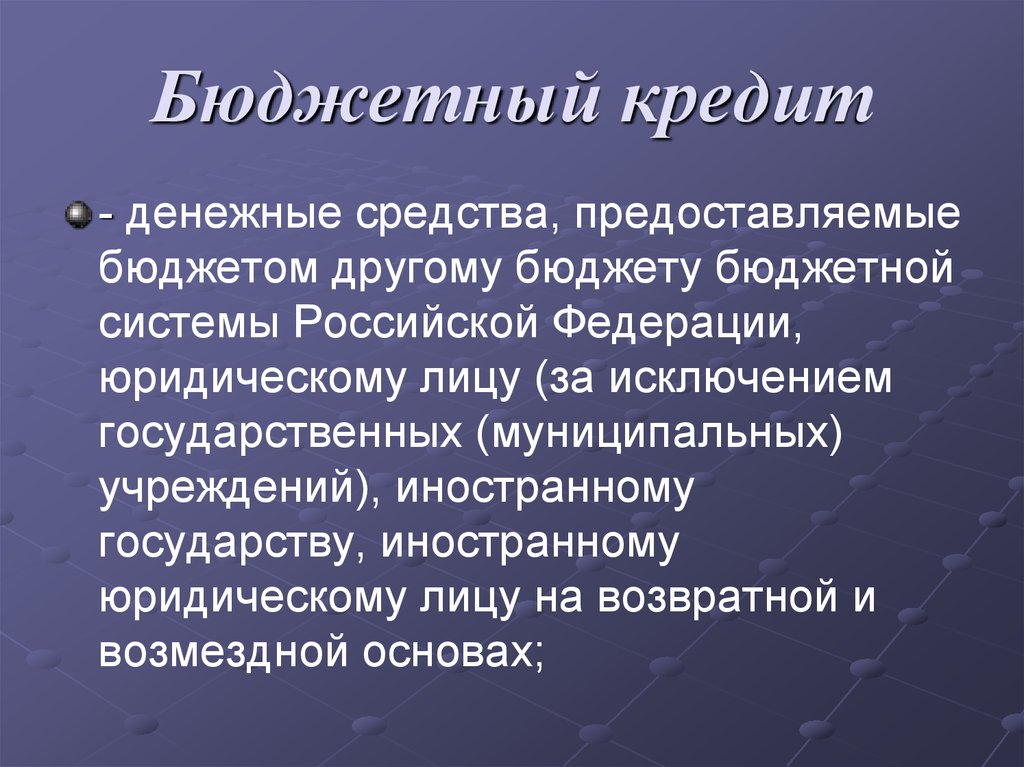 Бюджетный кредит

- денежные средства, предоставляемые бюджетом другому бюджету бюджетной системы Российской Федерации, юридическому лицу (за исключением государственных (муниципальных) учреждений), иностранному государству, иностранному юридическому лицу на возвратной и возмездной основах;